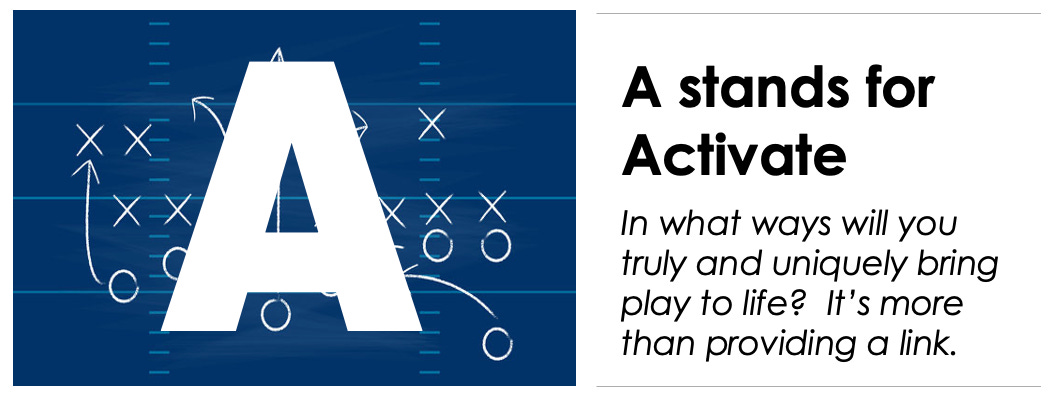 A

A stands for Activate

In what ways will you truly and uniquely bring play to life?  It's more than providing a link.